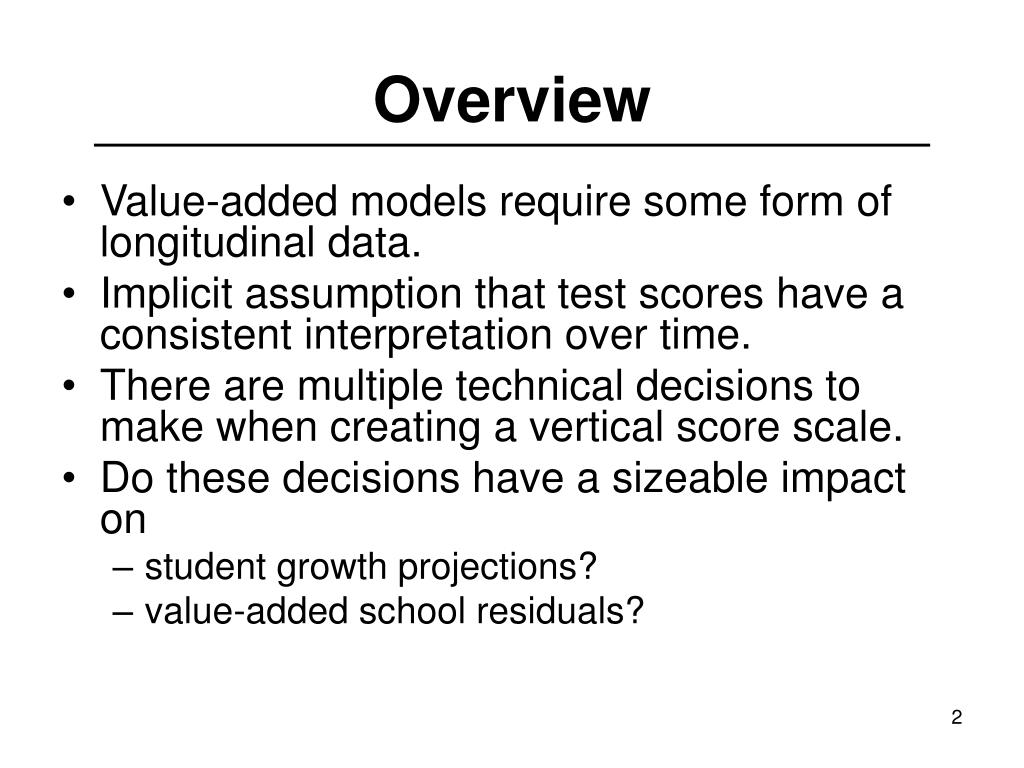 Overview

• Value-added models require some form of longitudinal data.
• Implicit assumption that test scores have a consistent interpretation over time.
• There are multiple technical decisions to make when creating a vertical score scale.
• Do these decisions have a sizeable impact on
– student growth projections?
– value-added school residuals?

2